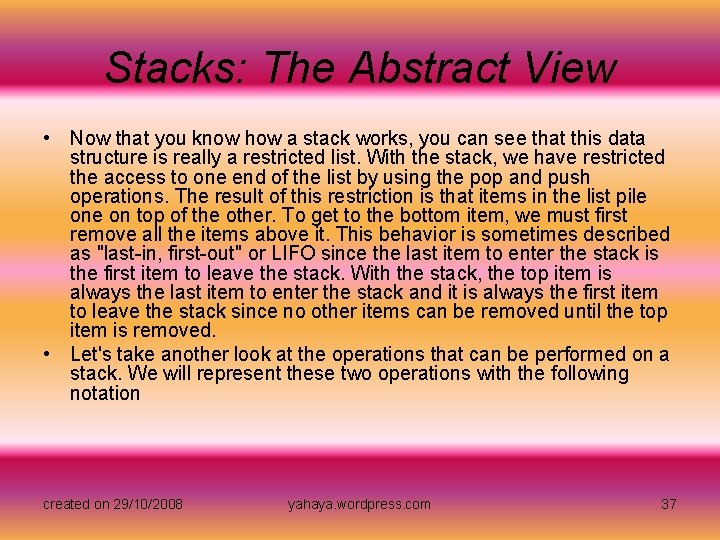 Stacks: The Abstract View

• Now that you know how a stack works, you can see that this data structure is really a restricted list. With the stack, we have restricted the access to one end of the list by using the pop and push operations. The result of this restriction is that items in the list pile one on top of the other. To get to the bottom item, we must first remove all the items above it. This behavior is sometimes described as "last-in, first-out" or LIFO since the last item to enter the stack is the first item to leave the stack. With the stack, the top item is always the last item to enter the stack and it is always the first item to leave the stack since no other items can be removed until the top item is removed.

• Let's take another look at the operations that can be performed on a stack. We will represent these two operations with the following notation

created on 29/10/2008 yahaya.wordpress.com 37